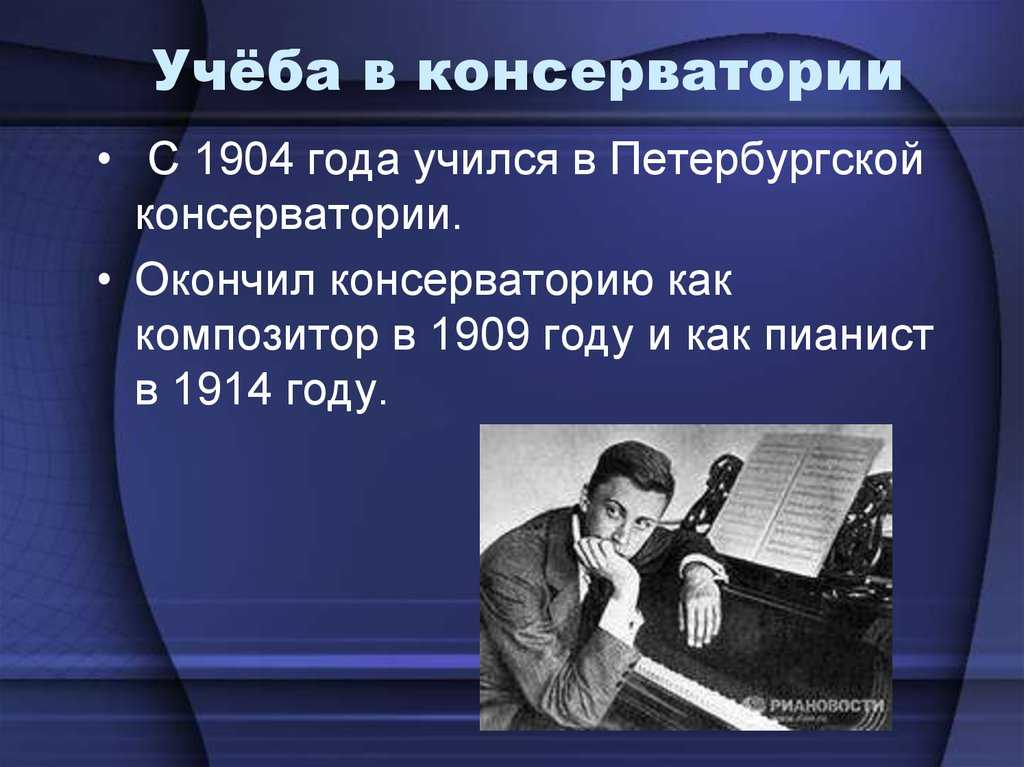 Учёба в консерватории

• С 1904 года учился в Петербургской консерватории.

• Окончил консерваторию как композитор в 1909 году и как пианист в 1914 году.

РИАНОВОСТИ